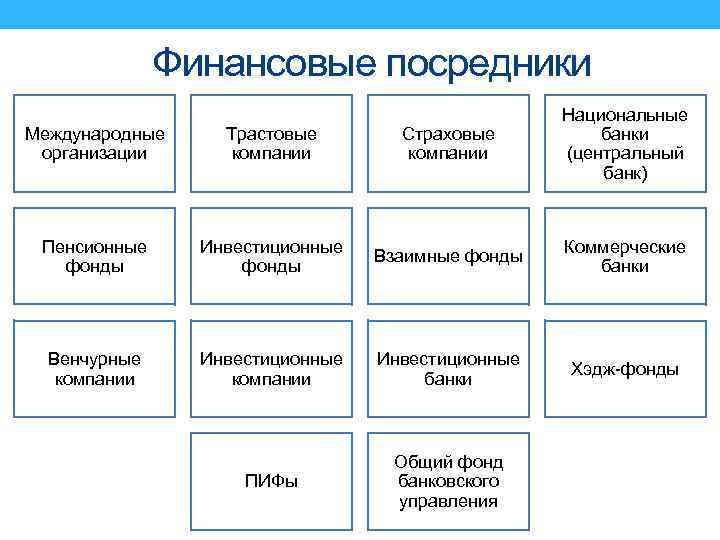 Финансовые посредники

Международные организации

Трастовые компании

Страховые компании

Национальные банки (центральный банк)

Пенсионные фонды

Инвестиционные фонды

Взаимные фонды

Коммерческие банки

Венчурные компании

Инвестиционные компании

Инвестиционные банки

Хэдж-фонды

ПИФы

Общий фонд банковского управления